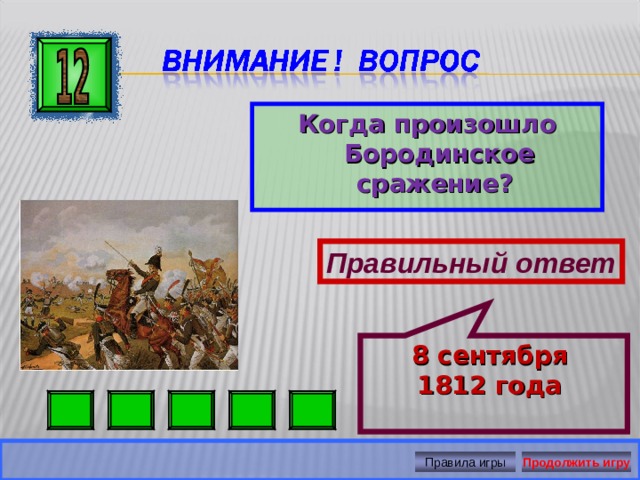 12

ВНИМАНИЕ! ВОПРОС

Когда произошло Бородинское сражение?

Правильный ответ

8 сентября 1812 года

Правила игры

Продолжить игру